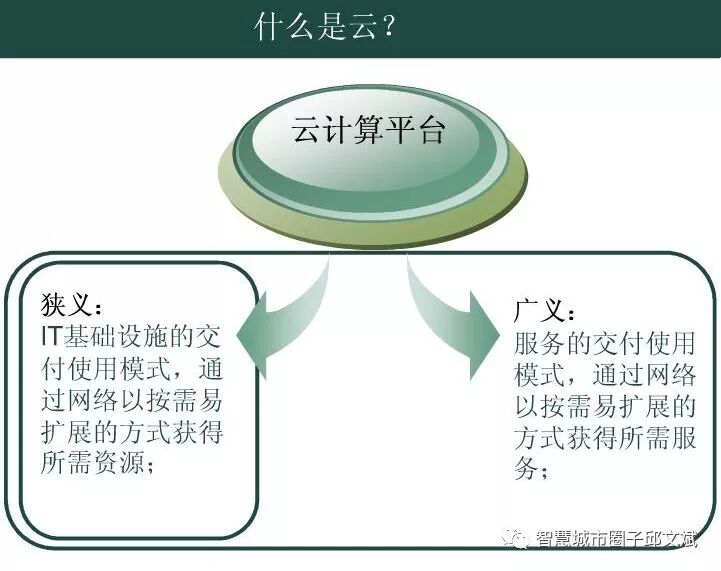 什么是云？

云计算平台

狭义：
IT基础设施的交付使用模式，通过网络以按需易扩展的方式获得所需资源；

广义：
服务的交付使用模式，通过网络以按需易扩展的方式获得所需服务；

智慧城市圈子邱文斌